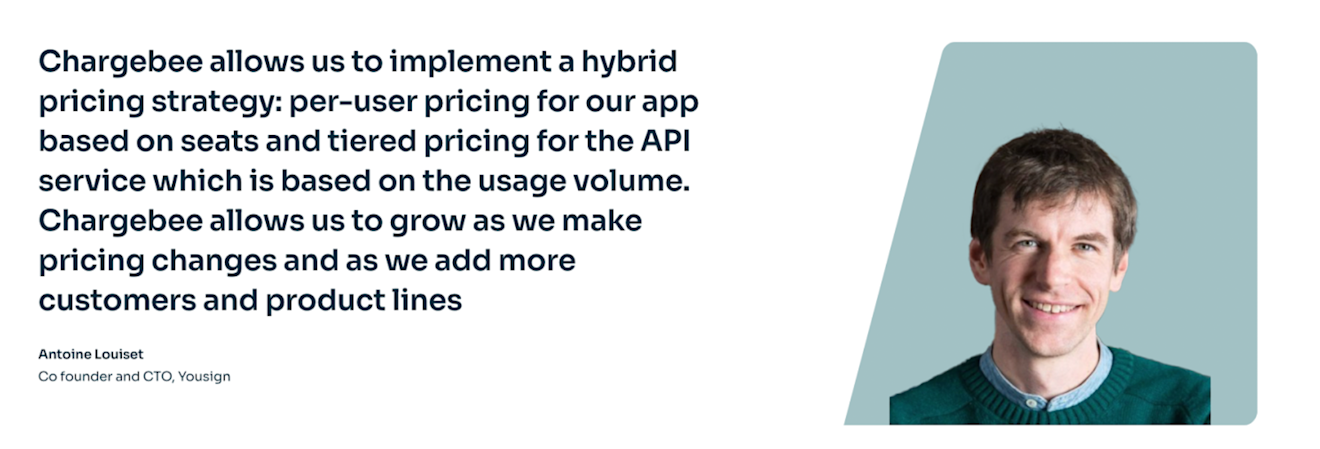 Chargebee allows us to implement a hybrid pricing strategy: per-user pricing for our app based on seats and tiered pricing for the API service which is based on the usage volume. Chargebee allows us to grow as we make pricing changes and as we add more customers and product lines

Antoine Louiset
Co founder and CTO, Yousign